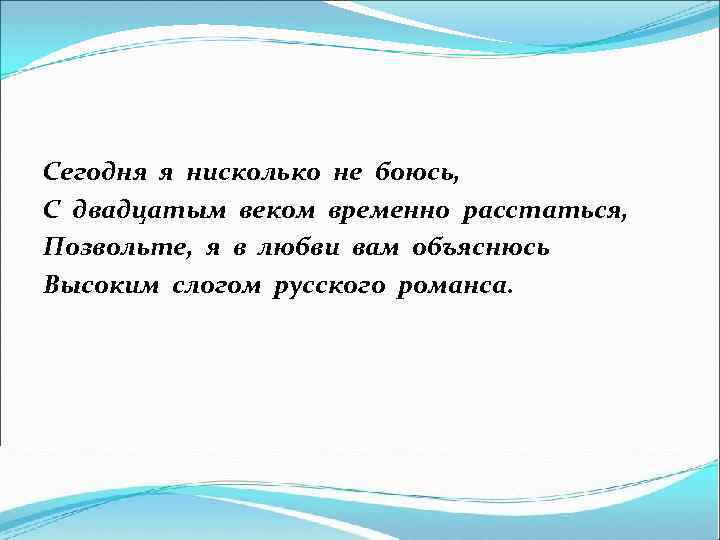 Сегодня я нисколько не боюсь,
С двадцатым веком временно расстаться,
Позвольте, я в любви вам объяснюсь
Высоким слогом русского романса.